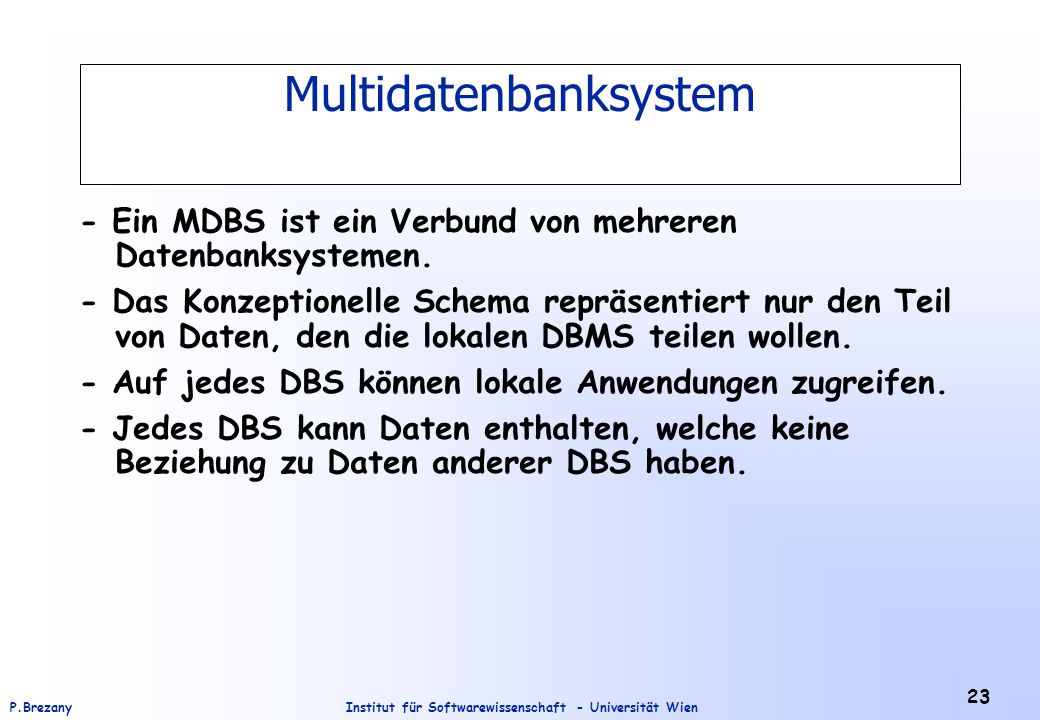 Multidatenbanksystem

- Ein MDBS ist ein Verbund von mehreren Datenbanksystemen.

- Das Konzeptionelle Schema repräsentiert nur den Teil von Daten, den die lokalen DBMS teilen wollen.

- Auf jedes DBS können lokale Anwendungen zugreifen.

- Jedes DBS kann Daten enthalten, welche keine Beziehung zu Daten anderer DBS haben.

P.Brezany

Institut für Softwarewissenschaft - Universität Wien

23